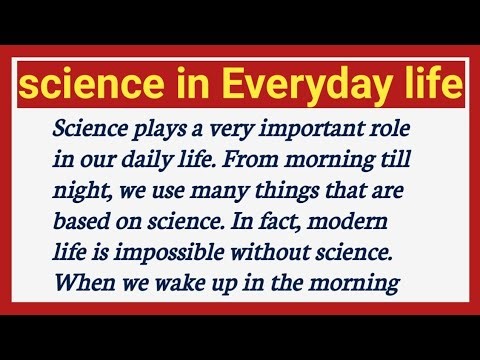 science in Everyday life

Science plays a very important role in our daily life. From morning till night, we use many things that are based on science. In fact, modern life is impossible without science. When we wake up in the morning